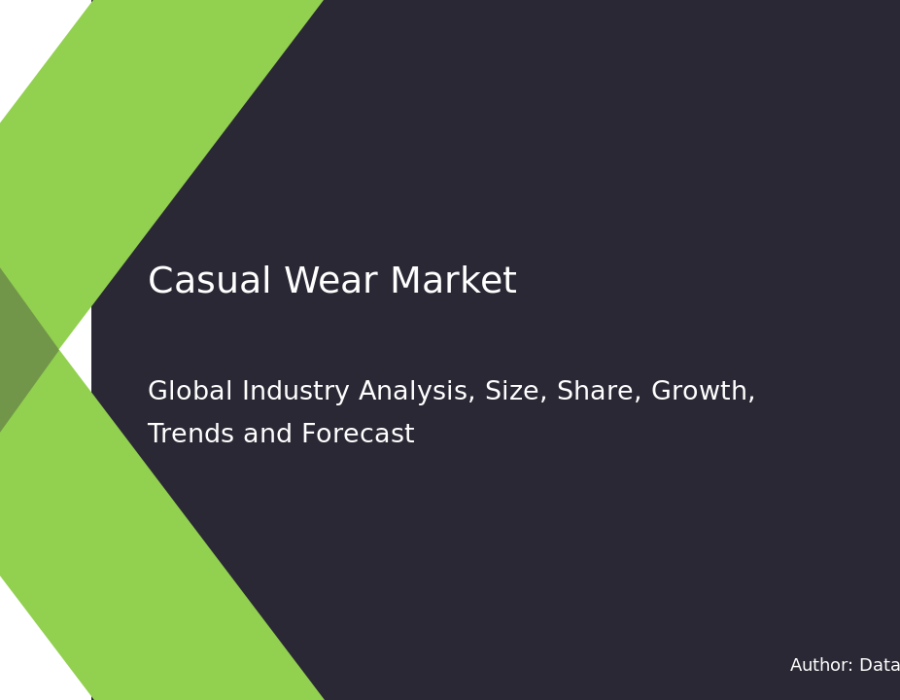 Casual Wear Market

Global Industry Analysis, Size, Share, Growth, Trends and Forecast

Author: Data